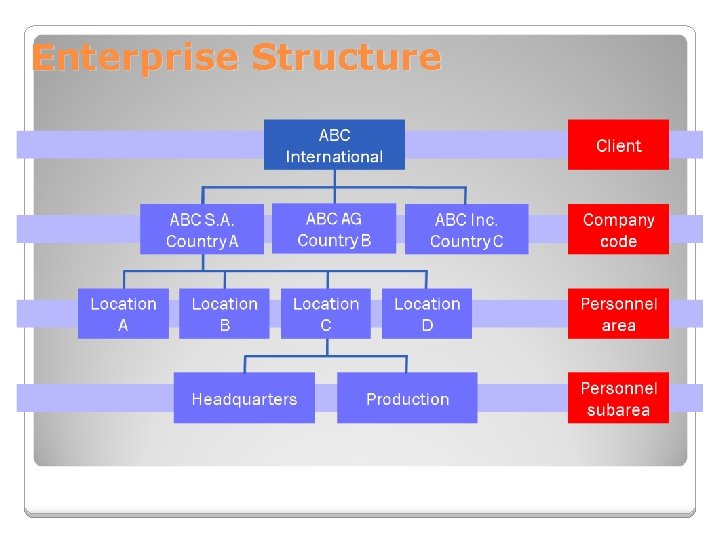 Enterprise Structure

ABC International

Client

ABC S.A. Country A

ABC AG Country B

ABC Inc. Country C

Company code

Location A

Location B

Location C

Location D

Personnel area

Headquarters

Production

Personnel subarea